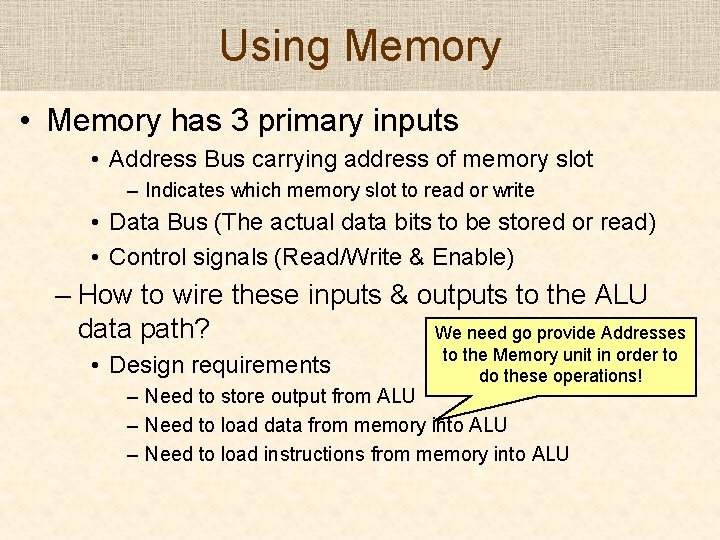 Using Memory

• Memory has 3 primary inputs

• Address Bus carrying address of memory slot

– Indicates which memory slot to read or write

• Data Bus (The actual data bits to be stored or read)

• Control signals (Read/Write & Enable)

– How to wire these inputs & outputs to the ALU data path?

• Design requirements

– Need to store output from ALU

– Need to load data from memory into ALU

– Need to load instructions from memory into ALU

We need go provide Addresses to the Memory unit in order to do these operations!